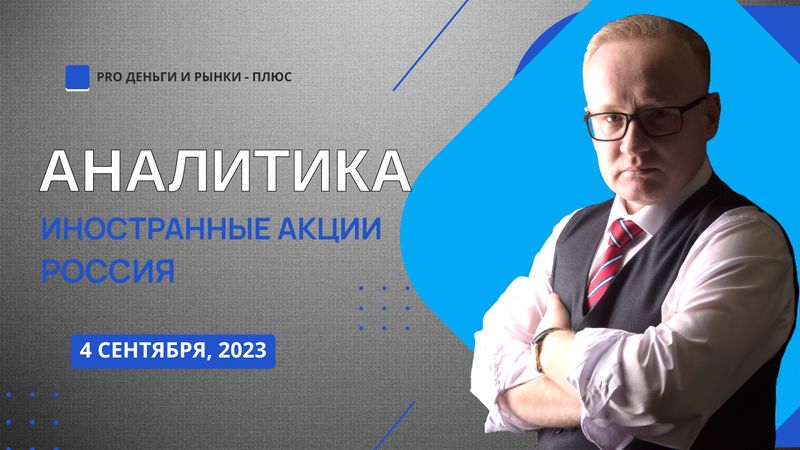 PRO ДЕНЬГИ И РЫНКИ - ПЛЮС

АНАЛИТИКА

ИНОСТРАННЫЕ АКЦИИ
РОССИЯ

4 СЕНТЯБРЯ, 2023